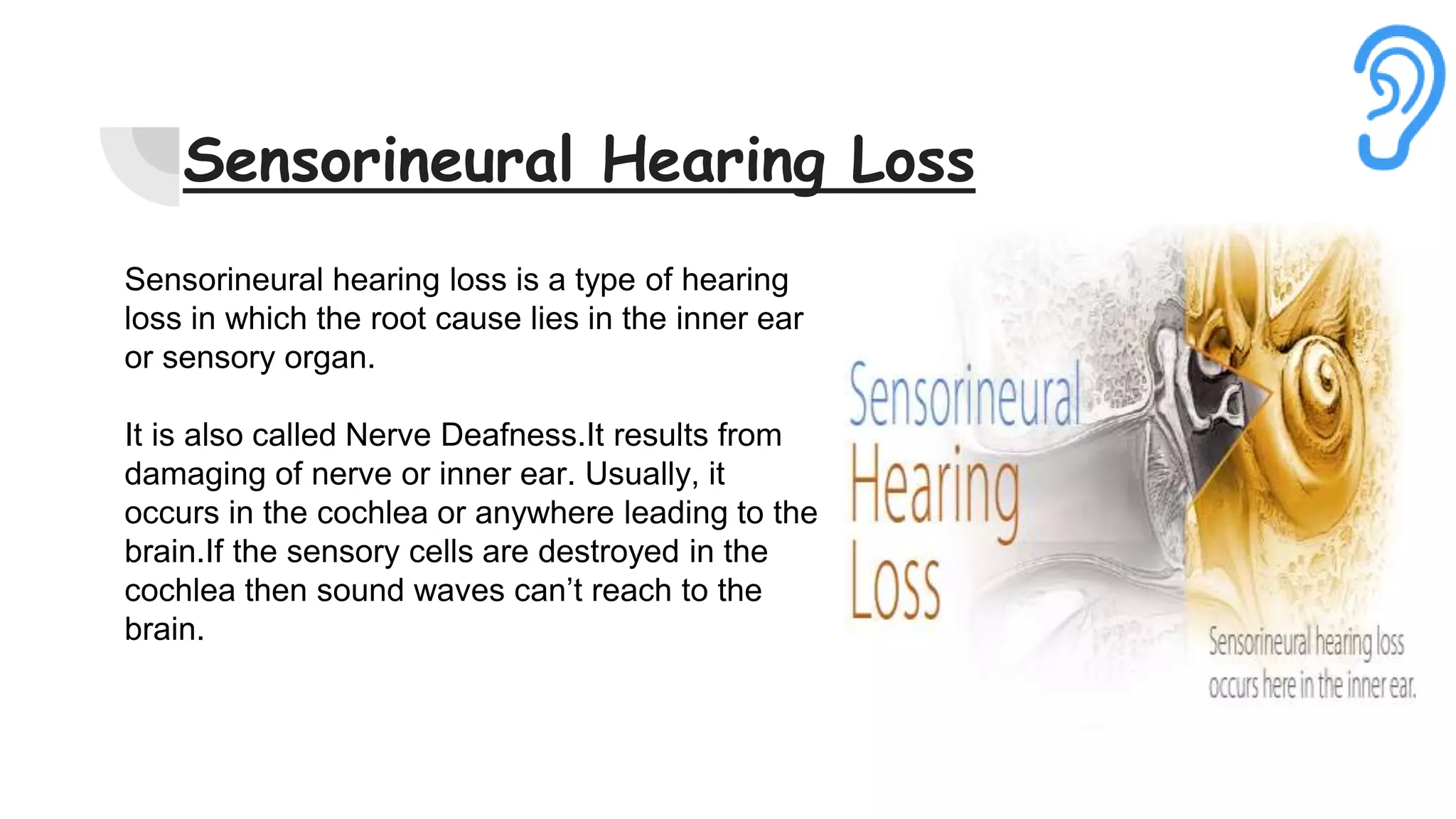 Sensorineural Hearing Loss

Sensorineural hearing loss is a type of hearing loss in which the root cause lies in the inner ear or sensory organ.

It is also called Nerve Deafness.It results from damaging of nerve or inner ear. Usually, it occurs in the cochlea or anywhere leading to the brain.If the sensory cells are destroyed in the cochlea then sound waves can't reach to the brain.

Sensorineural Hearing Loss

Sensorineural hearing loss occurs here in the inner ear.